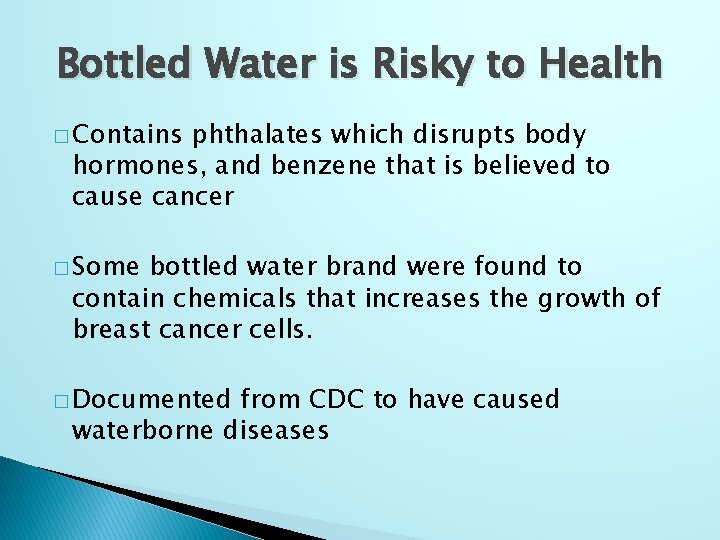 Bottled Water is Risky to Health

□ Contains phthalates which disrupts body hormones, and benzene that is believed to cause cancer

□ Some bottled water brand were found to contain chemicals that increases the growth of breast cancer cells.

□ Documented from CDC to have caused waterborne diseases